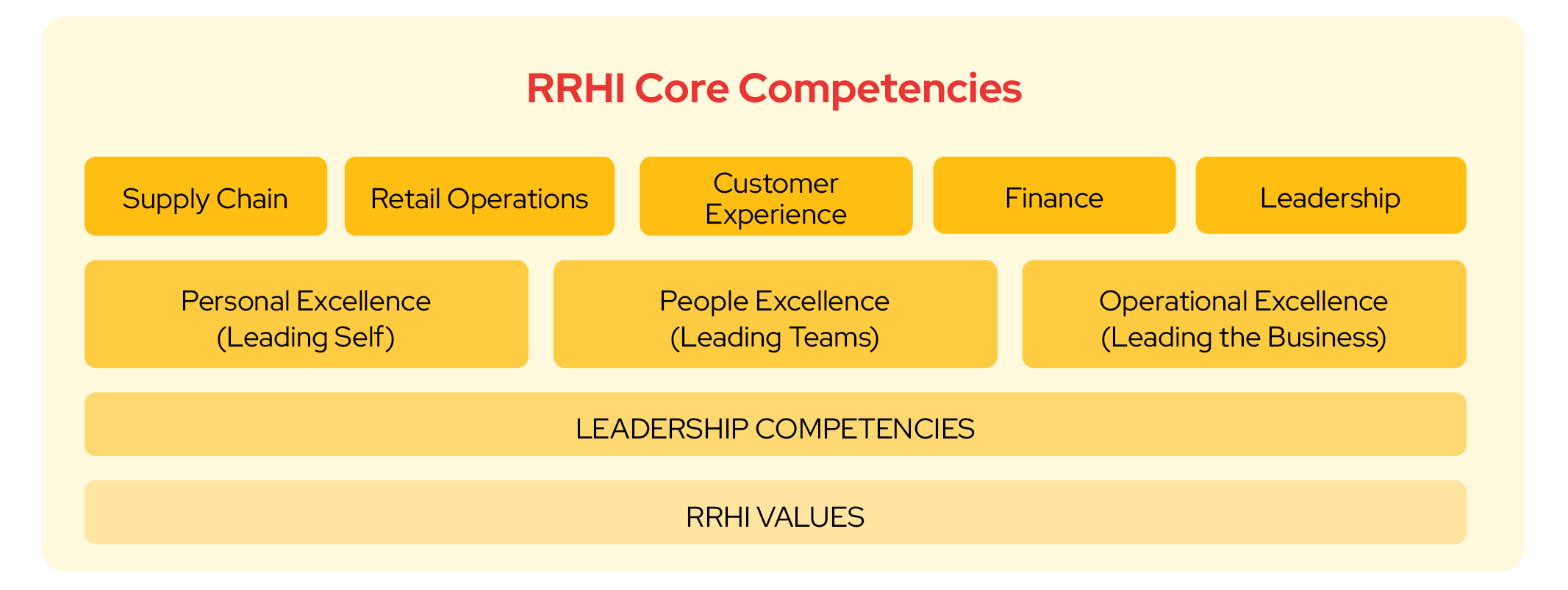 RRHI Core Competencies

Supply Chain

Retail Operations

Customer Experience

Finance

Leadership

Personal Excellence (Leading Self)

People Excellence (Leading Teams)

Operational Excellence (Leading the Business)

LEADERSHIP COMPETENCIES

RRHI VALUES